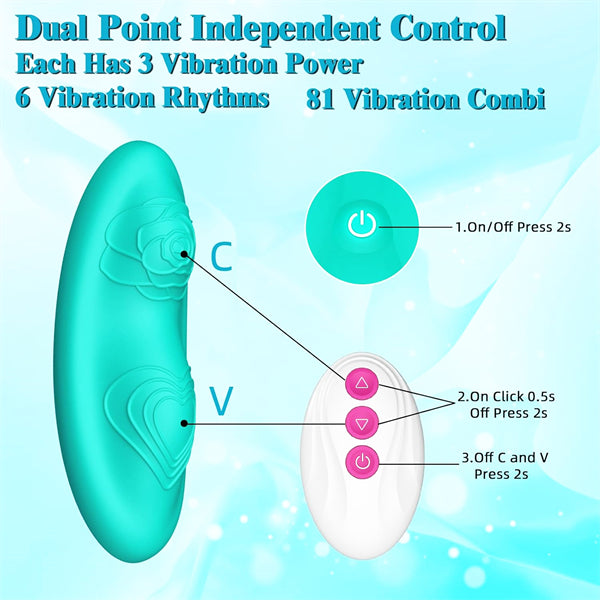 Dual Point Independent Control
Each Has 3 Vibration Power
6 Vibration Rhythms 81 Vibration Combi

C

V

1.On/Off Press 2s

2.On Click 0.5s
Off Press 2s

3.Off C and V
Press 2s